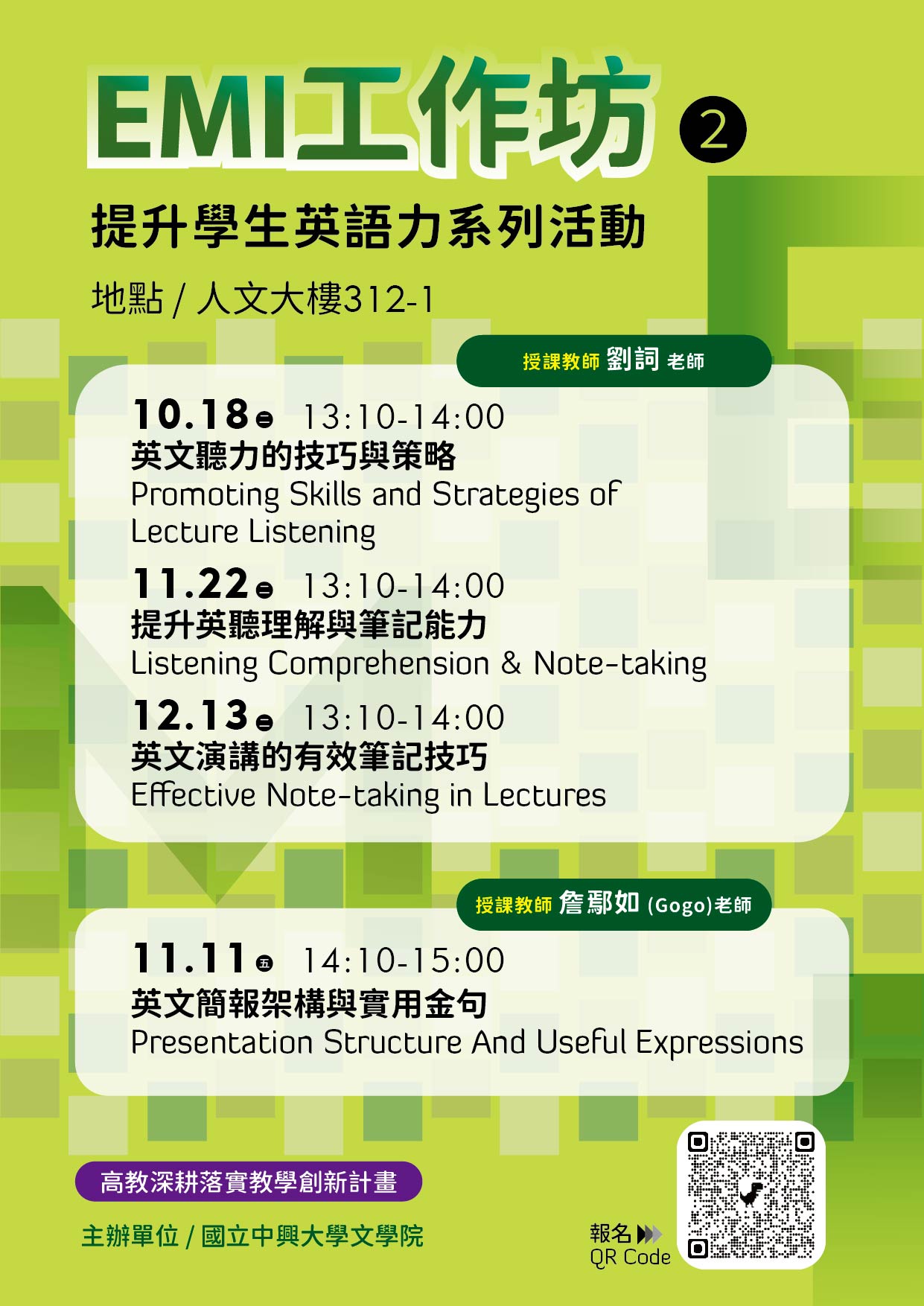 EMI工作坊 2

提升學生英語力系列活動

地點 / 人文大樓312-1

授課教師 劉詞 老師

10.18 二 13:10-14:00
英文聽力的技巧與策略
Promoting Skills and Strategies of Lecture Listening

11.22 二 13:10-14:00
提升英聽理解與筆記能力
Listening Comprehension & Note-taking

12.13 二 13:10-14:00
英文演講的有效筆記技巧
Effective Note-taking in Lectures

授課教師 詹鄢如 (Gogo)老師

11.11 五 14:10-15:00
英文簡報架構與實用金句
Presentation Structure And Useful Expressions

高教深耕落實教學創新計畫

主辦單位 / 國立中興大學文學院

報名
QR Code